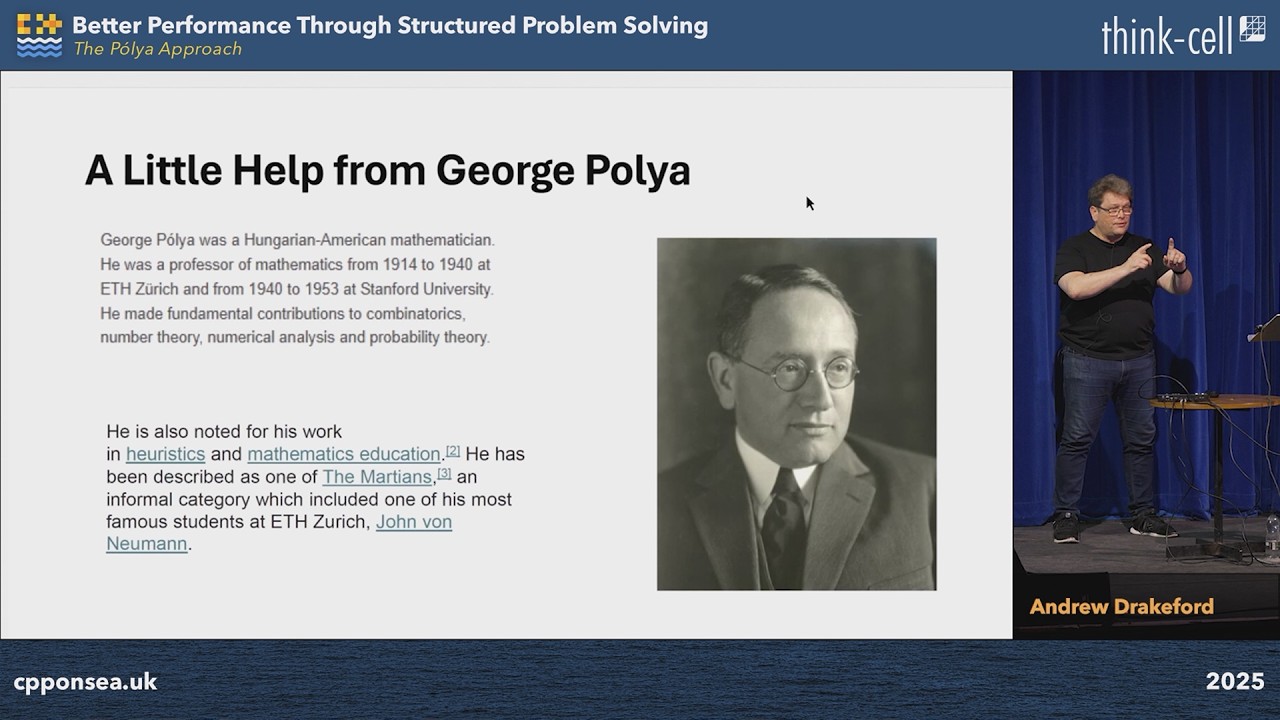 Better Performance Through Structured Problem Solving
The Pólya Approach

think-cell

A Little Help from George Polya

George Pólya was a Hungarian-American mathematician. He was a professor of mathematics from 1914 to 1940 at ETH Zürich and from 1940 to 1953 at Stanford University. He made fundamental contributions to combinatorics, number theory, numerical analysis and probability theory.

He is also noted for his work in heuristics and mathematics education.[2] He has been described as one of The Martians,[3] an informal category which included one of his most famous students at ETH Zurich, John von Neumann.

Andrew Drakeford

cpponsea.uk

2025